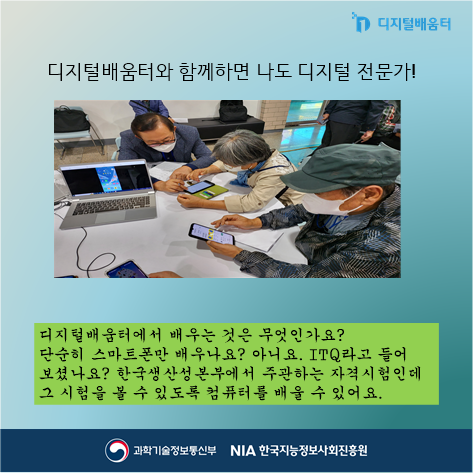 디지털배움터

디지털배움터와 함께하면 나도 디지털 전문가!

디지털배움터에서 배우는 것은 무엇인가요?
단순히 스마트폰만 배우나요? 아니요. ITQ라고 들어 보셨나요? 한국생산성본부에서 주관하는 자격시험인데 그 시험을 볼 수 있도록 컴퓨터를 배울 수 있어요.

과학기술정보통신부 NIA 한국지능정보사회진흥원